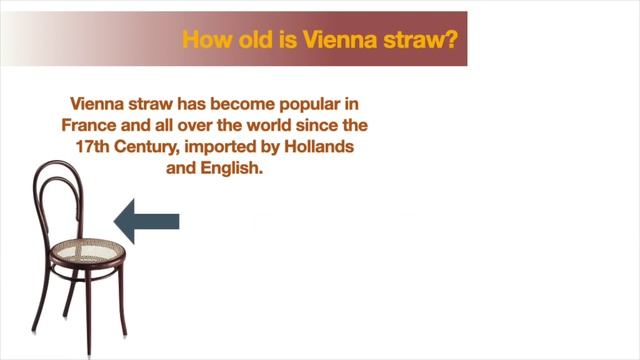 How old is Vienna straw?

Vienna straw has become popular in France and all over the world since the 17th Century, imported by Hollands and English.